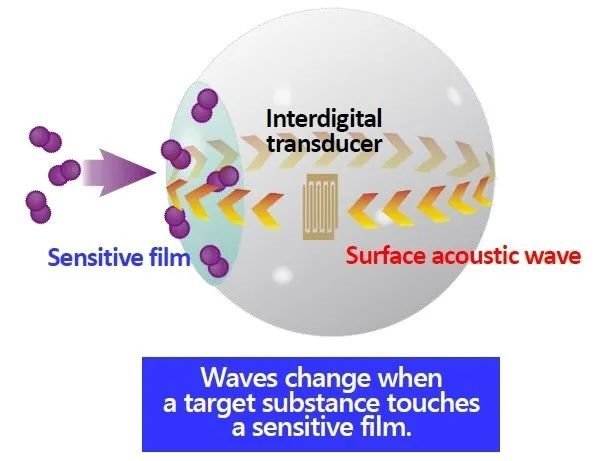 Interdigital transducer

Sensitive film

Surface acoustic wave

Waves change when a target substance touches a sensitive film.